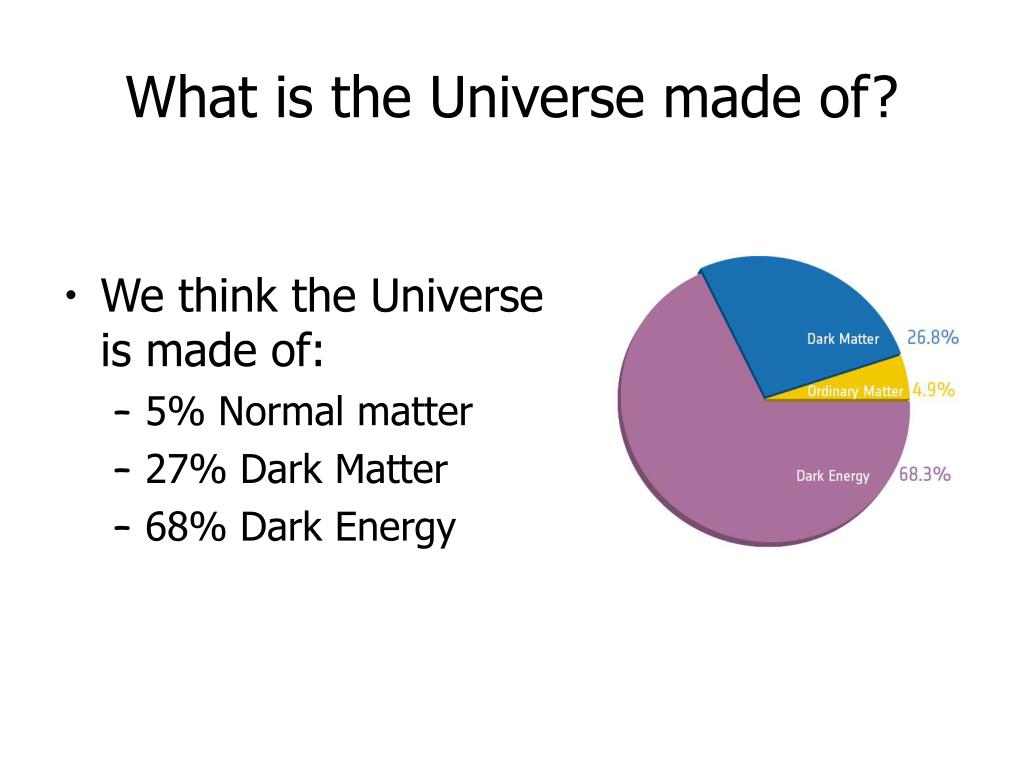 What is the Universe made of?

• We think the Universe is made of:
  – 5% Normal matter
  – 27% Dark Matter
  – 68% Dark Energy

Dark Matter 26.8%
Ordinary Matter 4.9%
Dark Energy 68.3%